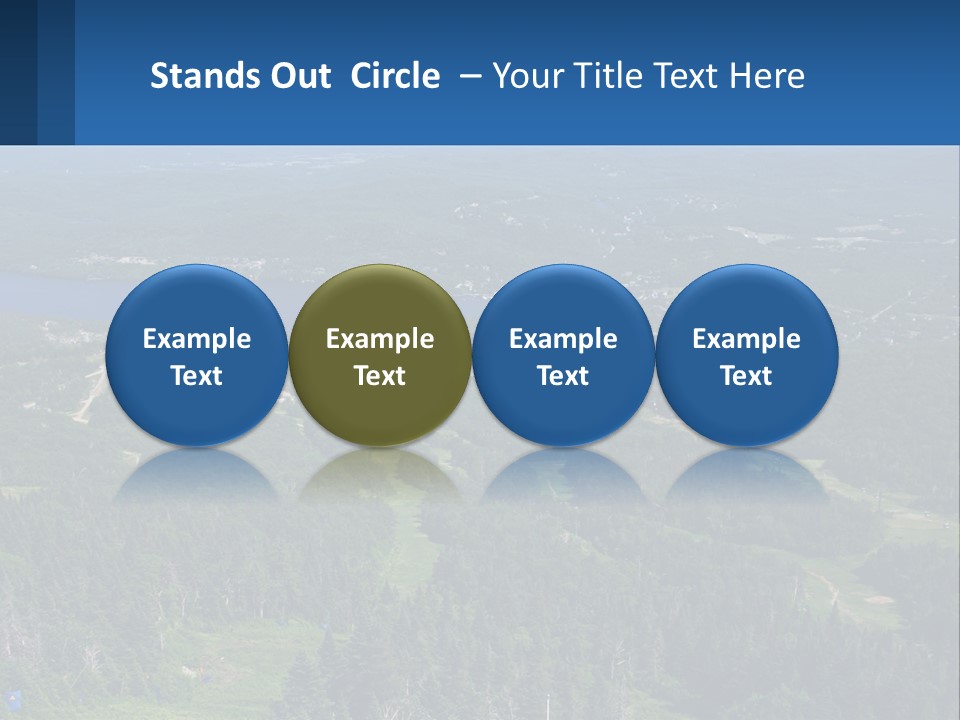 Stands Out Circle – Your Title Text Here

Example Text

Example Text

Example Text

Example Text